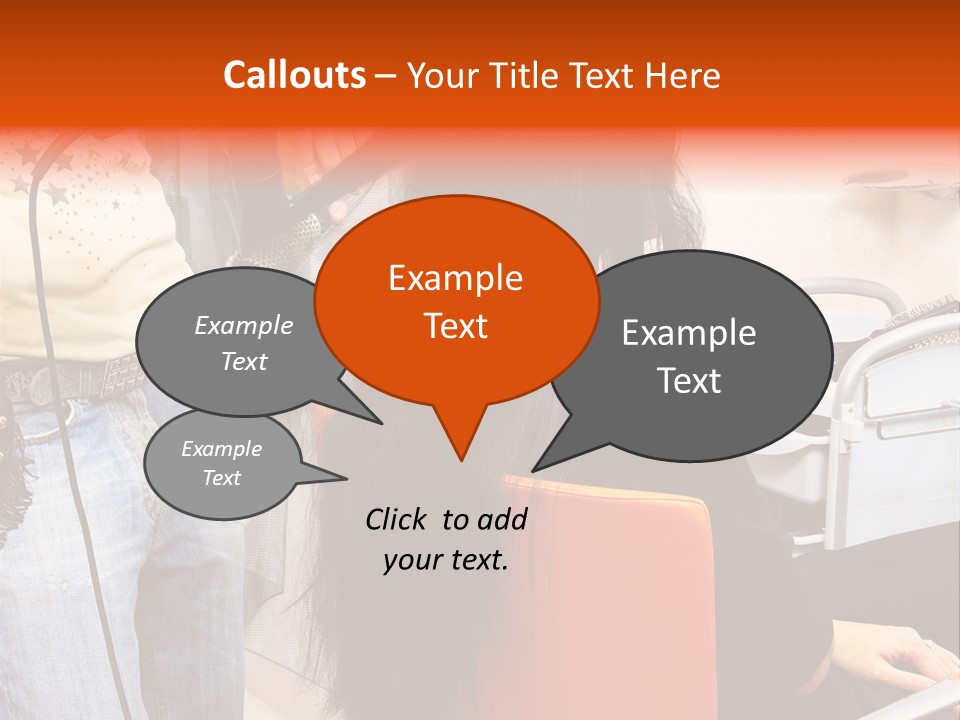 Callouts – Your Title Text Here

Example Text

Example Text

Example Text

Example Text

Click to add your text.